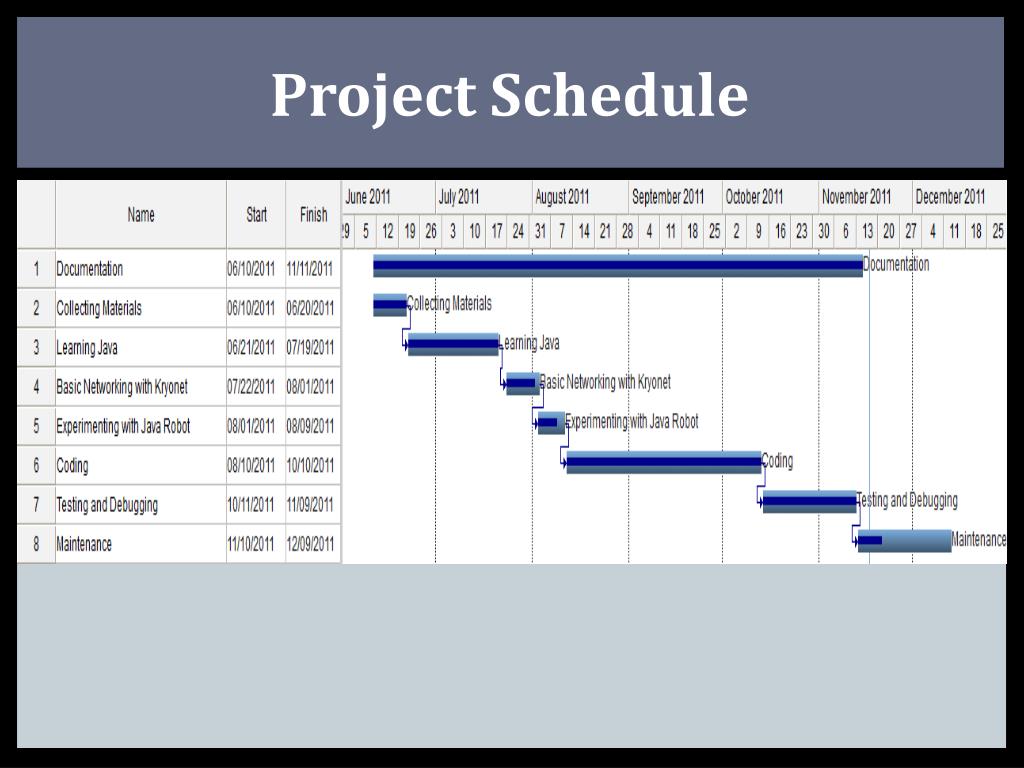 Project Schedule

| | Name | Start | Finish |
|---|---|---|---|
| 1 | Documentation | 06/10/2011 | 11/11/2011 |
| 2 | Collecting Materials | 06/10/2011 | 06/20/2011 |
| 3 | Learning Java | 06/21/2011 | 07/19/2011 |
| 4 | Basic Networking with Kryonet | 07/22/2011 | 08/01/2011 |
| 5 | Experimenting with Java Robot | 08/01/2011 | 08/09/2011 |
| 6 | Coding | 08/10/2011 | 10/10/2011 |
| 7 | Testing and Debugging | 10/11/2011 | 11/09/2011 |
| 8 | Maintenance | 11/10/2011 | 12/09/2011 |

June 2011 July 2011 August 2011 September 2011 October 2011 November 2011 December 2011

29 5 12 19 26 3 10 17 24 31 7 14 21 28 4 11 18 25 2 9 16 23 30 6 13 20 27 4 11 18 25

Documentation
Collecting Materials
Learning Java
Basic Networking with Kryonet
Experimenting with Java Robot
Coding
Testing and Debugging
Maintenance